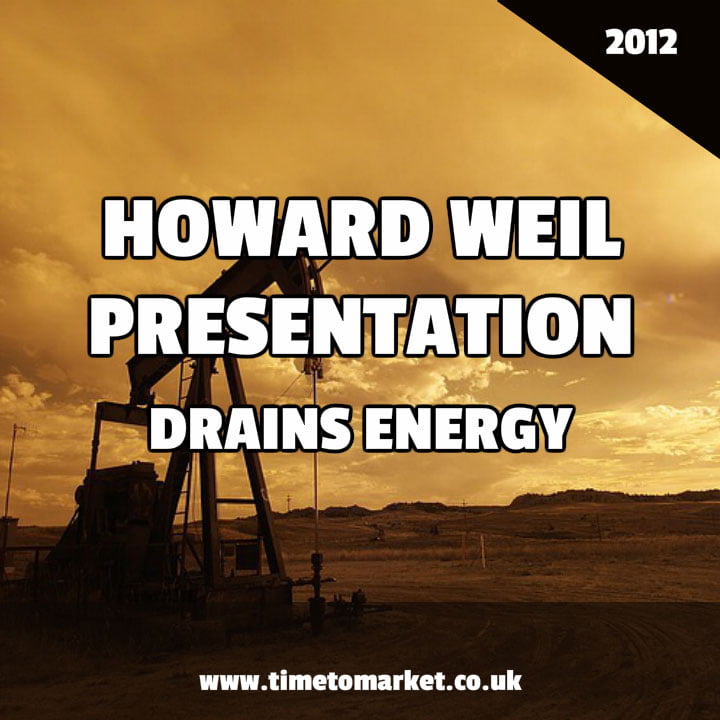 2012

HOWARD WEIL PRESENTATION

DRAINS ENERGY

www.timetomarket.co.uk